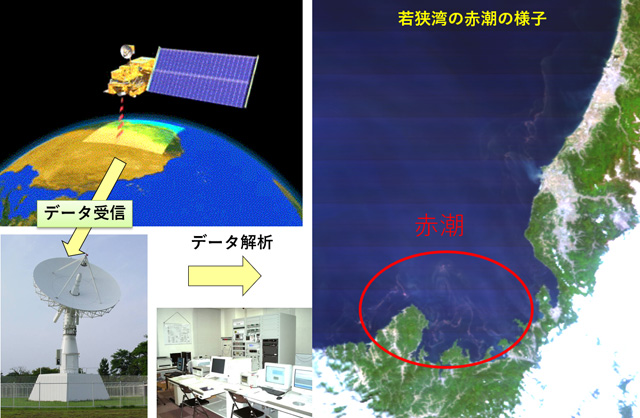 データ受信

データ解析

若狭湾の赤潮の様子

赤潮